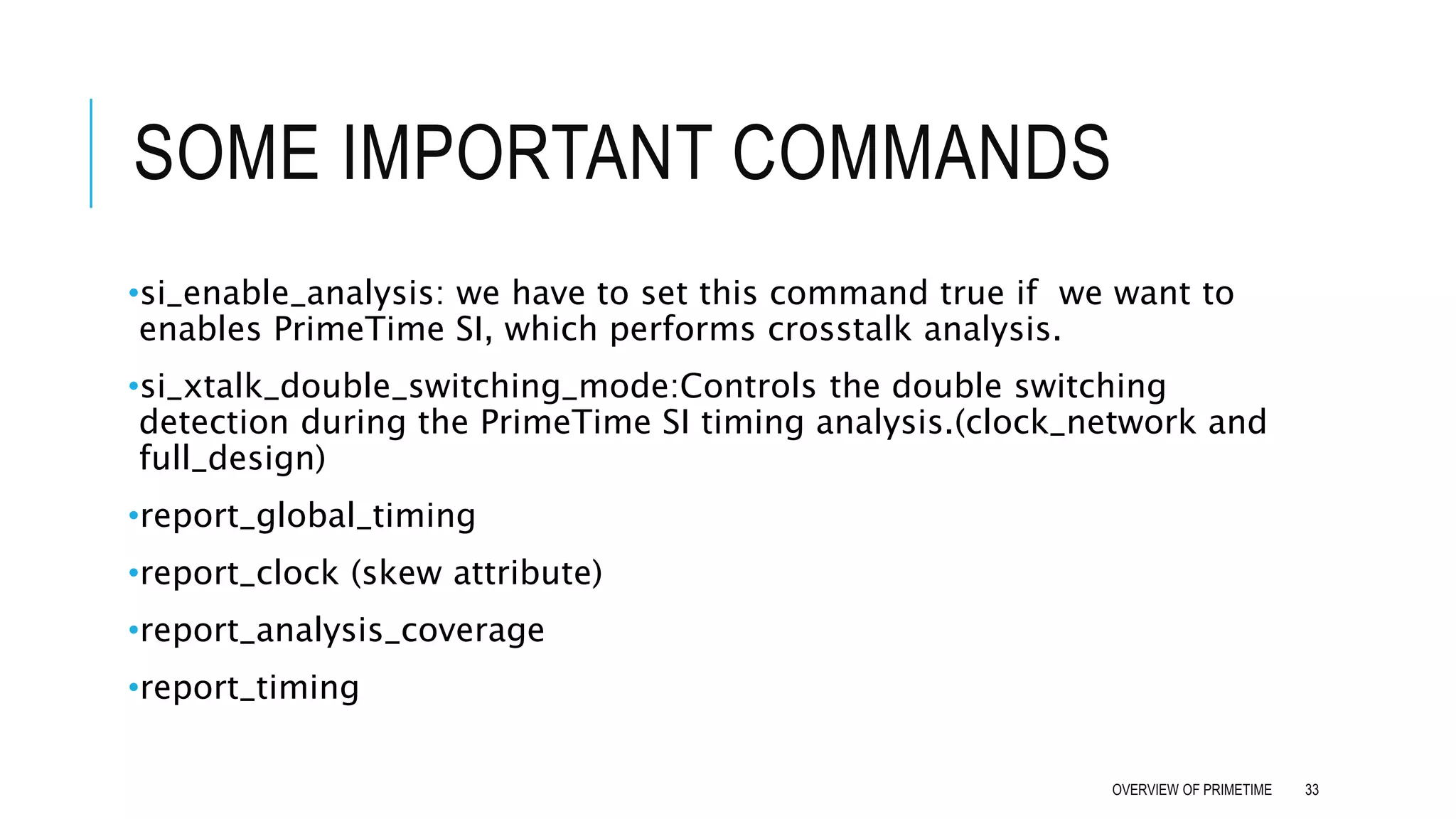 SOME IMPORTANT COMMANDS

•si_enable_analysis: we have to set this command true if  we want to enables PrimeTime SI, which performs crosstalk analysis.

•si_xtalk_double_switching_mode:Controls the double switching detection during the PrimeTime SI timing analysis.(clock_network and full_design)

•report_global_timing

•report_clock (skew attribute)

•report_analysis_coverage

•report_timing

OVERVIEW OF PRIMETIME 33